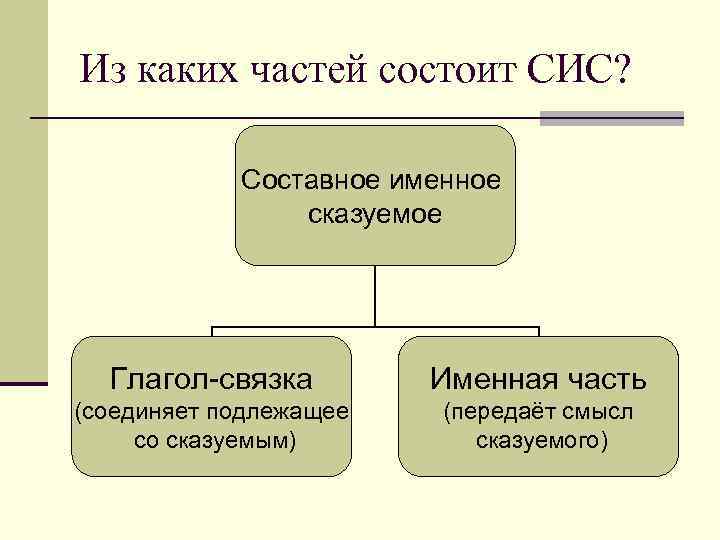 Из каких частей состоит СИС?

Составное именное сказуемое

Глагол-связка
(соединяет подлежащее со сказуемым)

Именная часть
(передаёт смысл сказуемого)